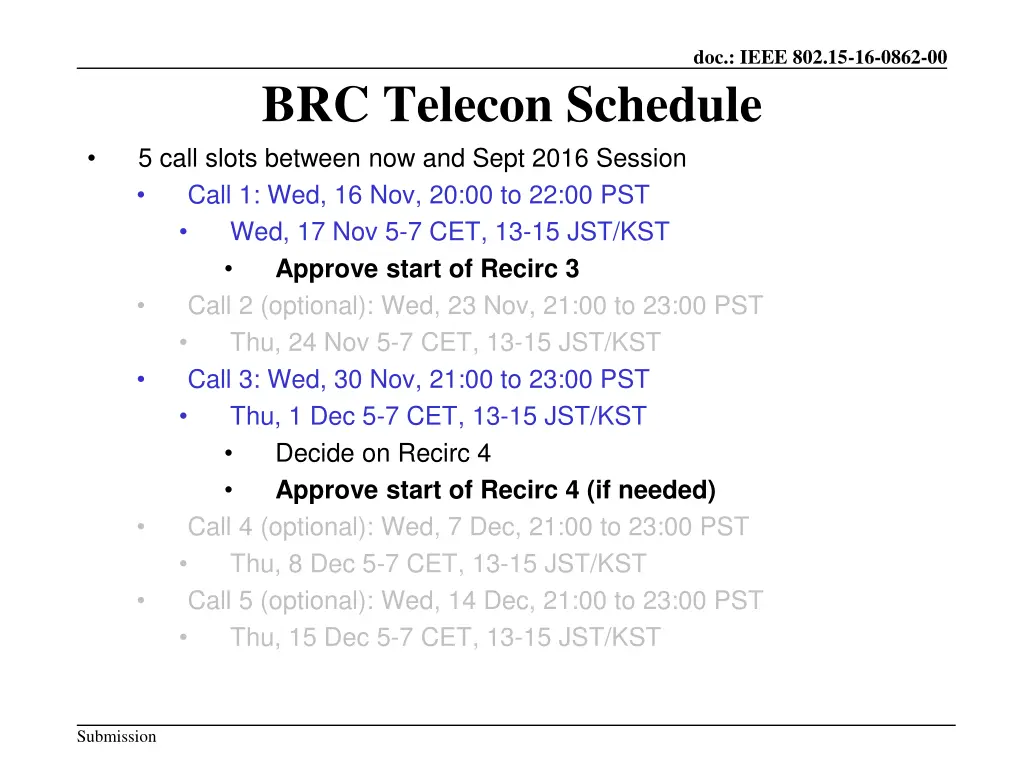 doc.: IEEE 802.15-16-0862-00

BRC Telecon Schedule

• 5 call slots between now and Sept 2016 Session
  • Call 1: Wed, 16 Nov, 20:00 to 22:00 PST
    • Wed, 17 Nov 5-7 CET, 13-15 JST/KST
      • Approve start of Recirc 3
  • Call 2 (optional): Wed, 23 Nov, 21:00 to 23:00 PST
    • Thu, 24 Nov 5-7 CET, 13-15 JST/KST
  • Call 3: Wed, 30 Nov, 21:00 to 23:00 PST
    • Thu, 1 Dec 5-7 CET, 13-15 JST/KST
      • Decide on Recirc 4
      • Approve start of Recirc 4 (if needed)
  • Call 4 (optional): Wed, 7 Dec, 21:00 to 23:00 PST
    • Thu, 8 Dec 5-7 CET, 13-15 JST/KST
  • Call 5 (optional): Wed, 14 Dec, 21:00 to 23:00 PST
    • Thu, 15 Dec 5-7 CET, 13-15 JST/KST

Submission